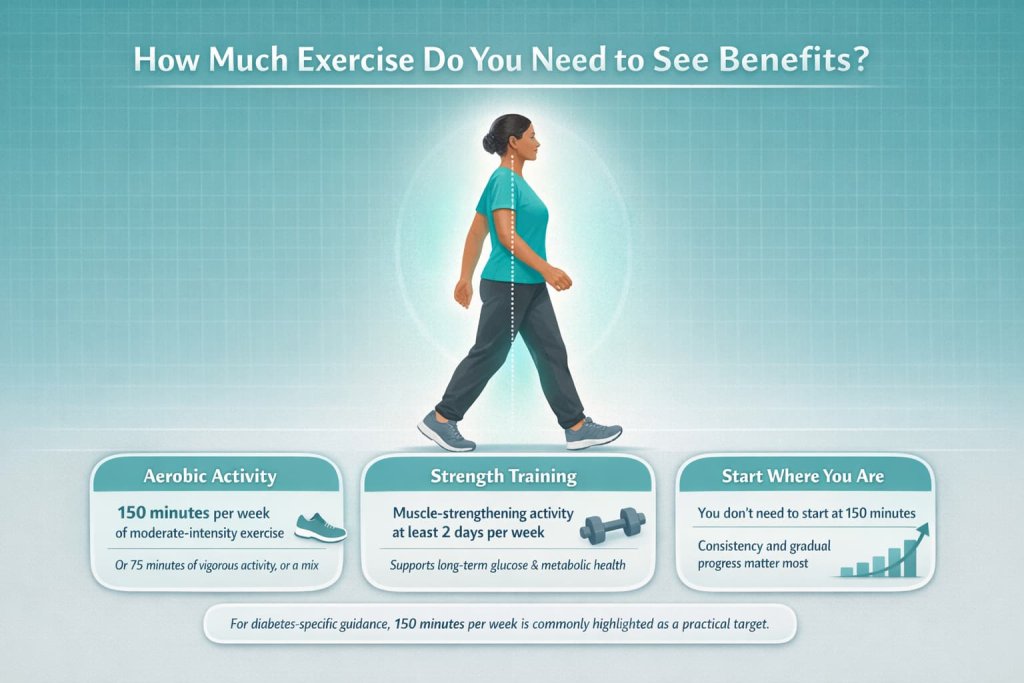 How Much Exercise Do You Need to See Benefits?

Aerobic Activity

150 minutes per week of moderate-intensity exercise

Or 75 minutes of vigorous activity, or a mix

Strength Training

Muscle-strengthening activity at least 2 days per week

Supports long-term glucose & metabolic health

Start Where You Are

You don't need to start at 150 minutes

Consistency and gradual progress matter most

For diabetes-specific guidance, 150 minutes per week is commonly highlighted as a practical target.